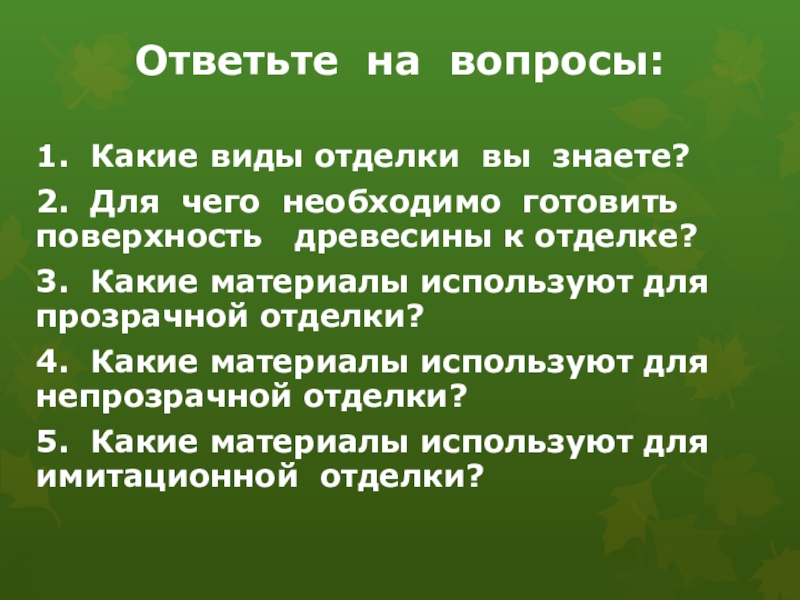 Ответьте на вопросы:

1. Какие виды отделки вы знаете?

2. Для чего необходимо готовить поверхность древесины к отделке?

3. Какие материалы используют для прозрачной отделки?

4. Какие материалы используют для непрозрачной отделки?

5. Какие материалы используют для имитационной отделки?